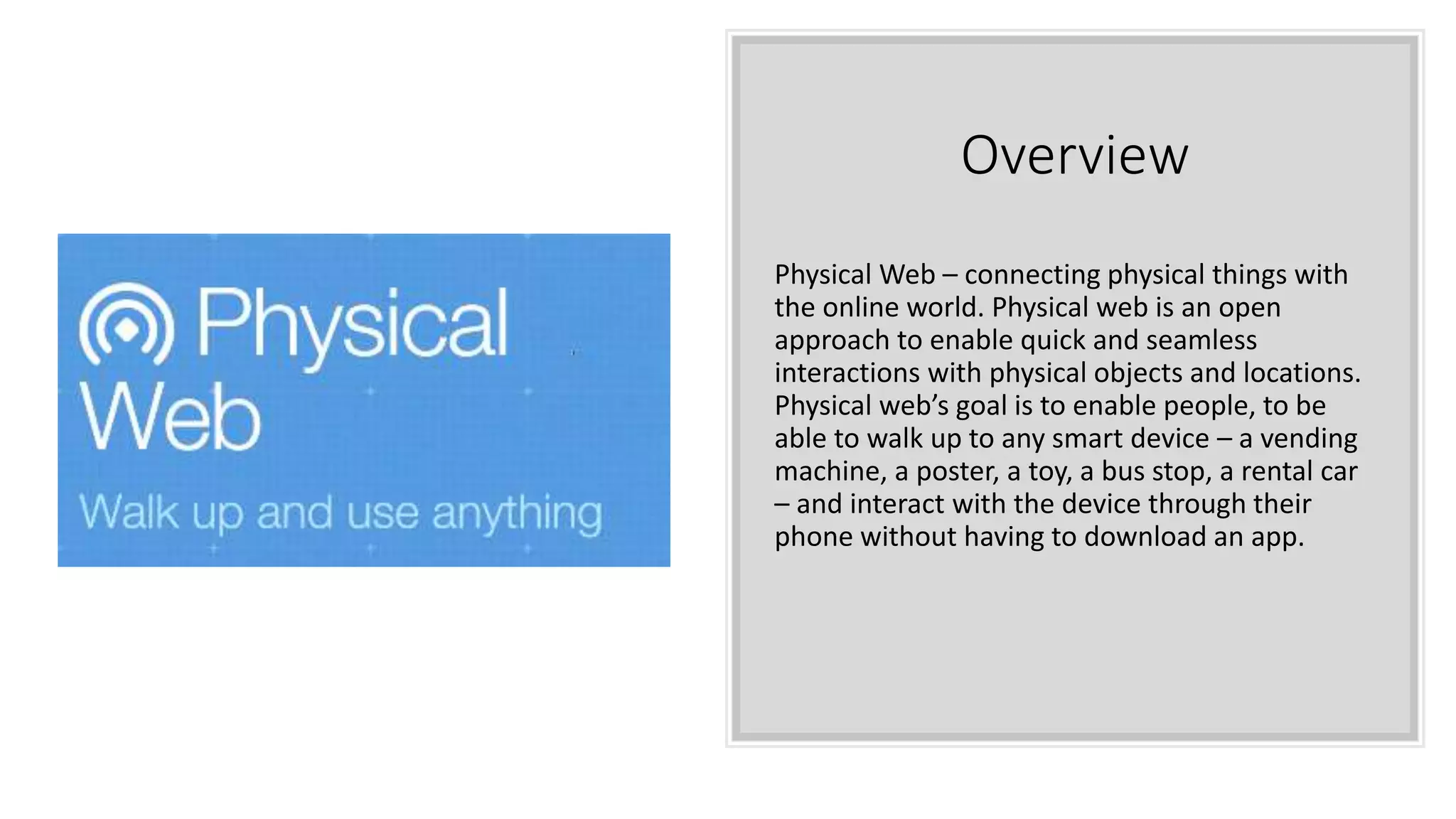 Physical Web

Walk up and use anything

Overview

Physical Web – connecting physical things with the online world. Physical web is an open approach to enable quick and seamless interactions with physical objects and locations. Physical web's goal is to enable people, to be able to walk up to any smart device – a vending machine, a poster, a toy, a bus stop, a rental car – and interact with the device through their phone without having to download an app.